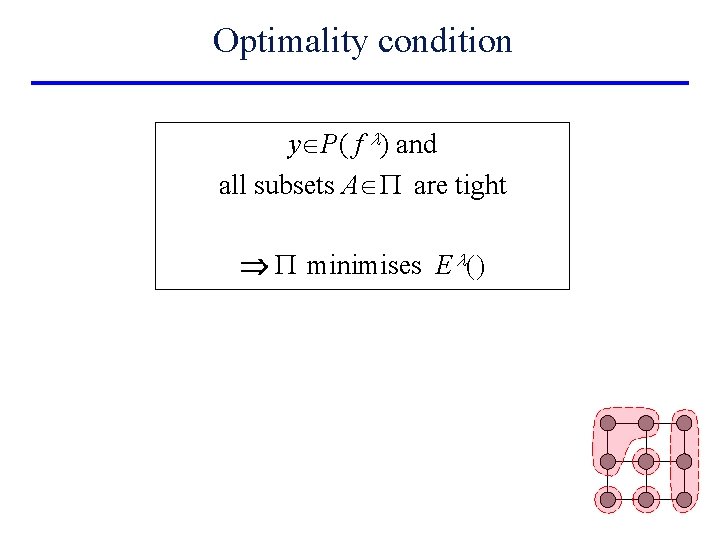 Optimality condition

$y \in P(f^{\lambda})$ and
all subsets $A \in \Pi$ are tight

$\Rightarrow \Pi$ minimises $E^{\lambda}()$